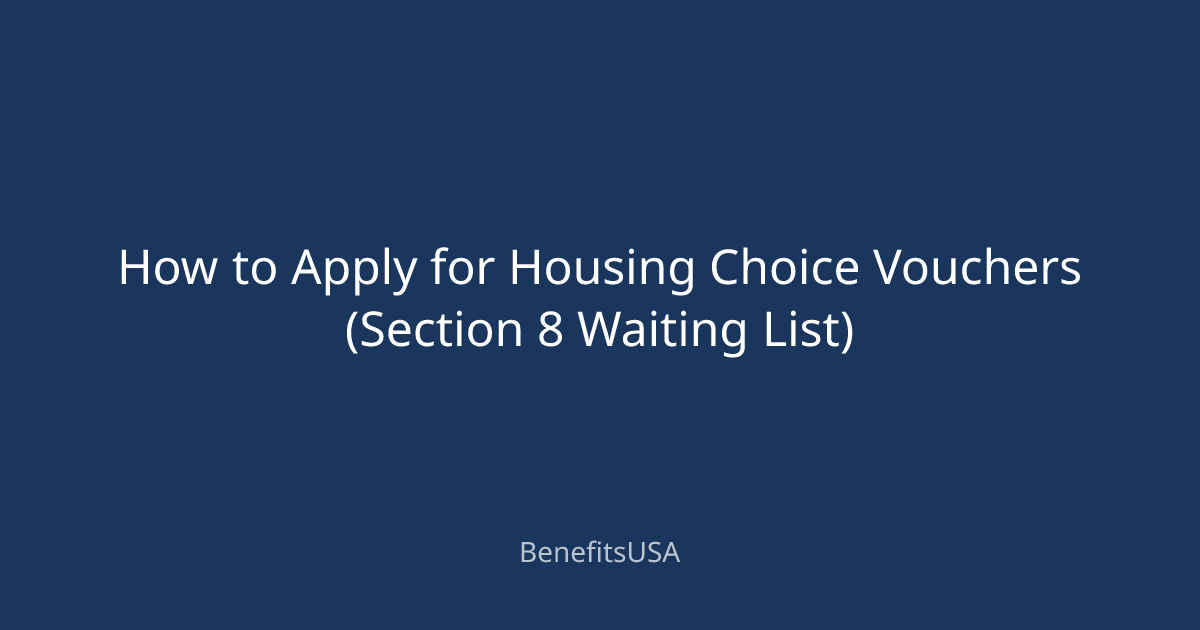 How to Apply for Housing Choice Vouchers (Section 8 Waiting List)

BenefitsUSA